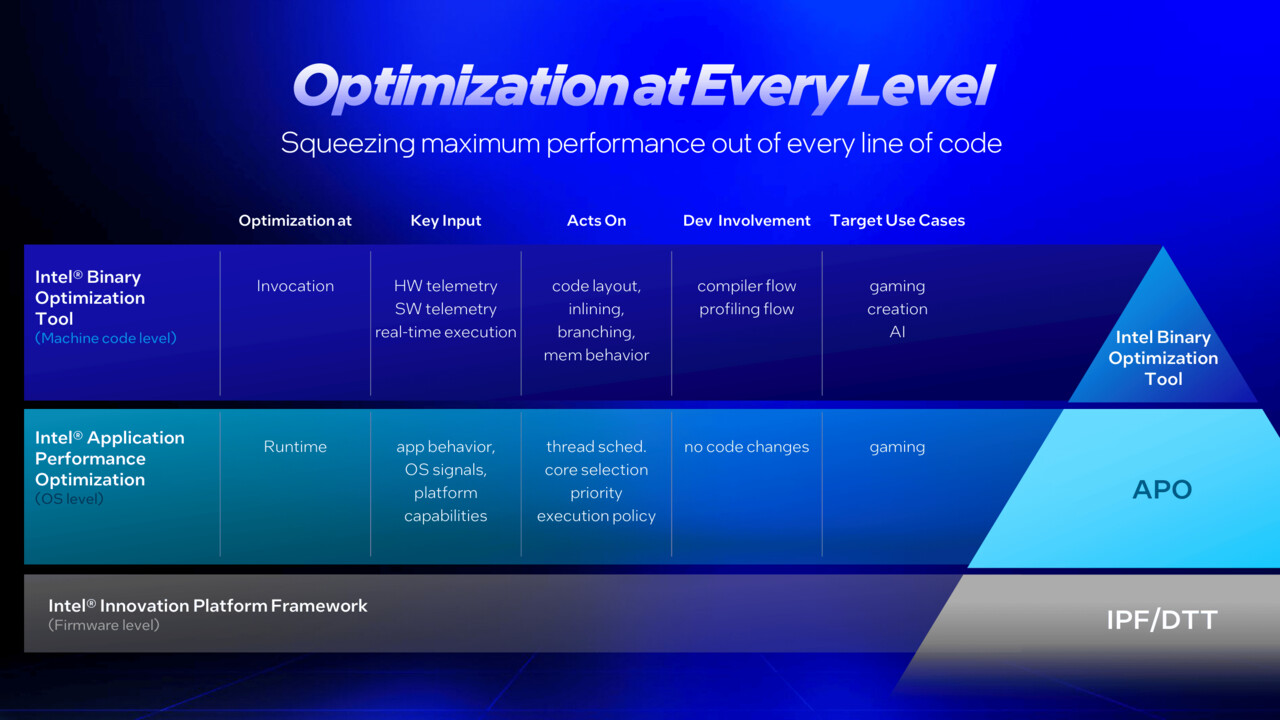 Optimization at Every Level

Squeezing maximum performance out of every line of code

| | Optimization at | Key Input | Acts On | Dev Involvement | Target Use Cases |
|---|---|---|---|---|---|
| Intel® Binary Optimization Tool (Machine code level) | Invocation | HW telemetry SW telemetry real-time execution | code layout, inlining, branching, mem behavior | compiler flow profiling flow | gaming creation AI |
| Intel® Application Performance Optimization (OS level) | Runtime | app behavior, OS signals, platform capabilities | thread sched. core selection priority execution policy | no code changes | gaming |
| Intel® Innovation Platform Framework (Firmware level) | | | | | |

Intel Binary Optimization Tool

APO

IPF/DTT